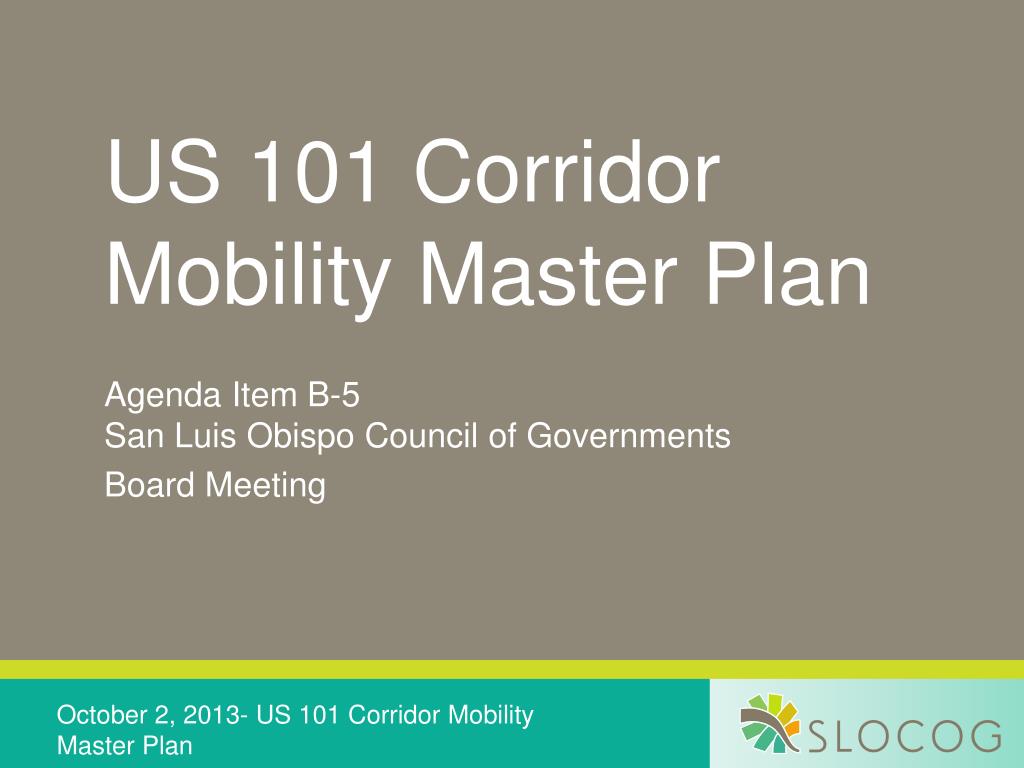 US 101 Corridor Mobility Master Plan

Agenda Item B-5
San Luis Obispo Council of Governments
Board Meeting

October 2, 2013- US 101 Corridor Mobility Master Plan

SLOCOG